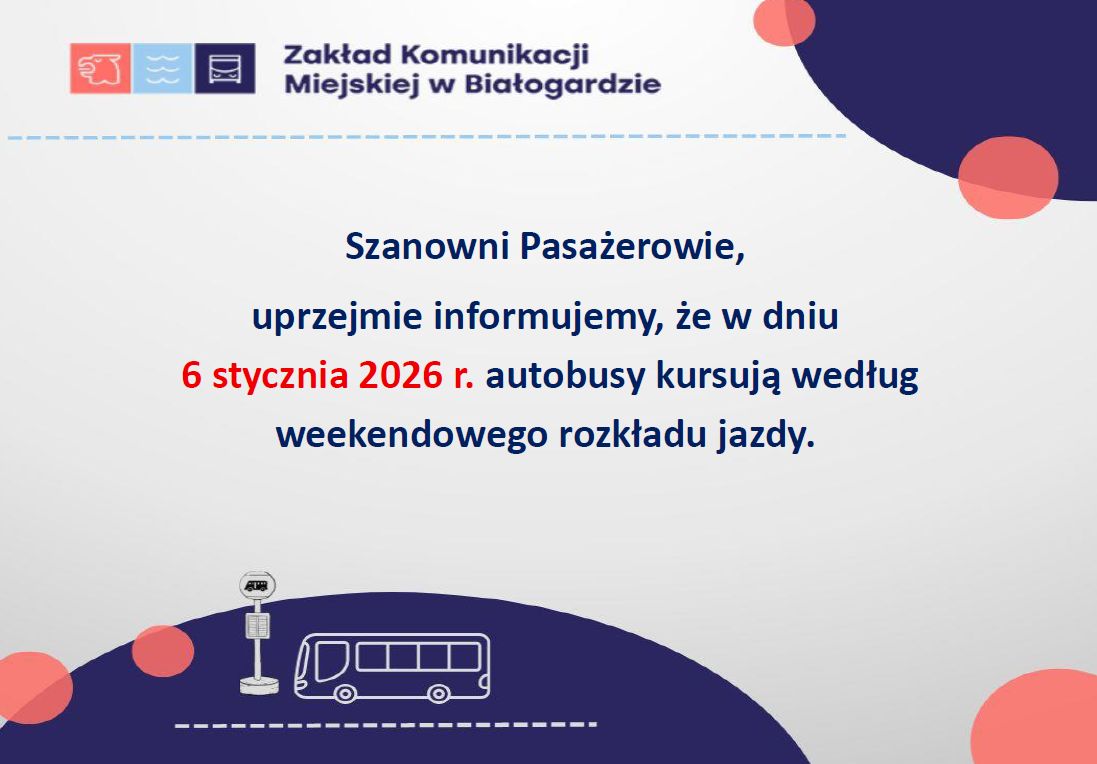 Zakład Komunikacji Miejskiej w Białogardzie

Szanowni Pasażerowie,

uprzejmie informujemy, że w dniu 6 stycznia 2026 r. autobusy kursują według weekendowego rozkładu jazdy.